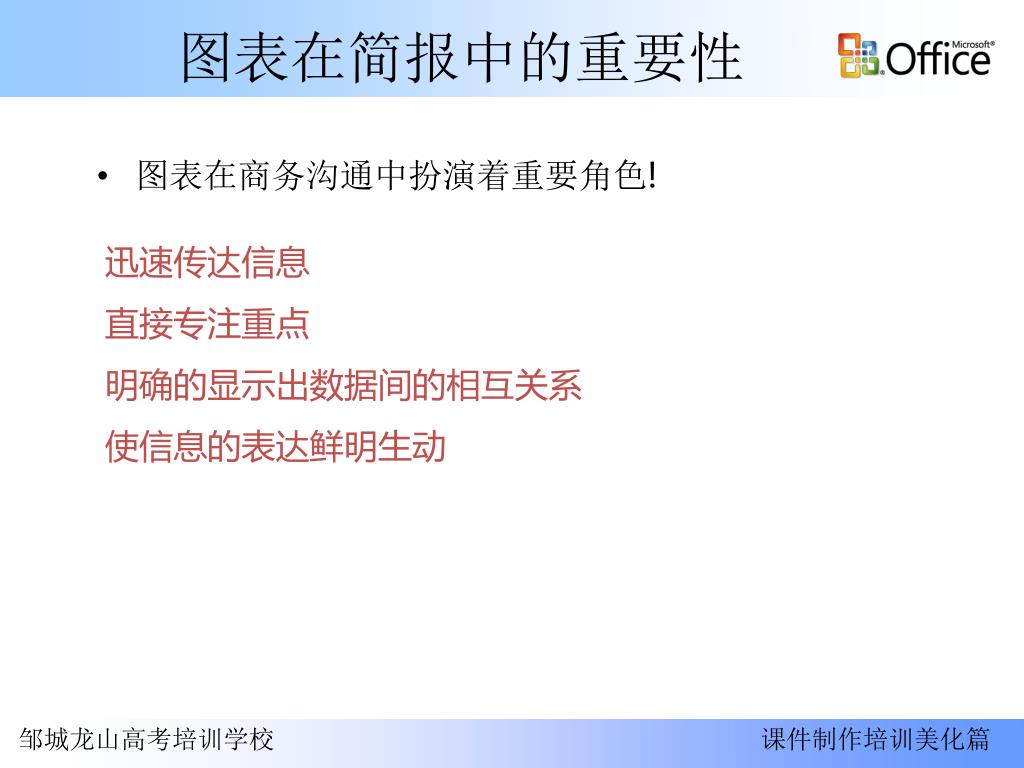 图表在简报中的重要性

Microsoft® Office

• 图表在商务沟通中扮演着重要角色!

迅速传达信息

直接专注重点

明确的显示出数据间的相互关系

使信息的表达鲜明生动

邹城龙山高考培训学校

课件制作培训美化篇